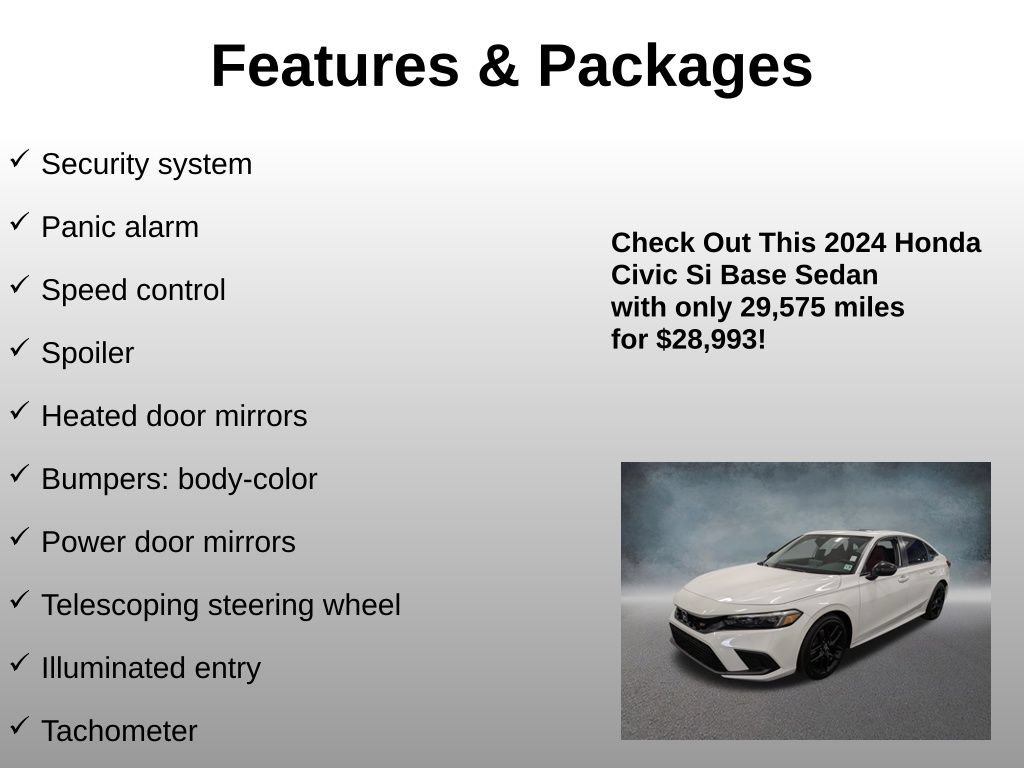 Features & Packages

✓ Security system

✓ Panic alarm

✓ Speed control

✓ Spoiler

✓ Heated door mirrors

✓ Bumpers: body-color

✓ Power door mirrors

✓ Telescoping steering wheel

✓ Illuminated entry

✓ Tachometer

Check Out This 2024 Honda Civic Si Base Sedan with only 29,575 miles for $28,993!